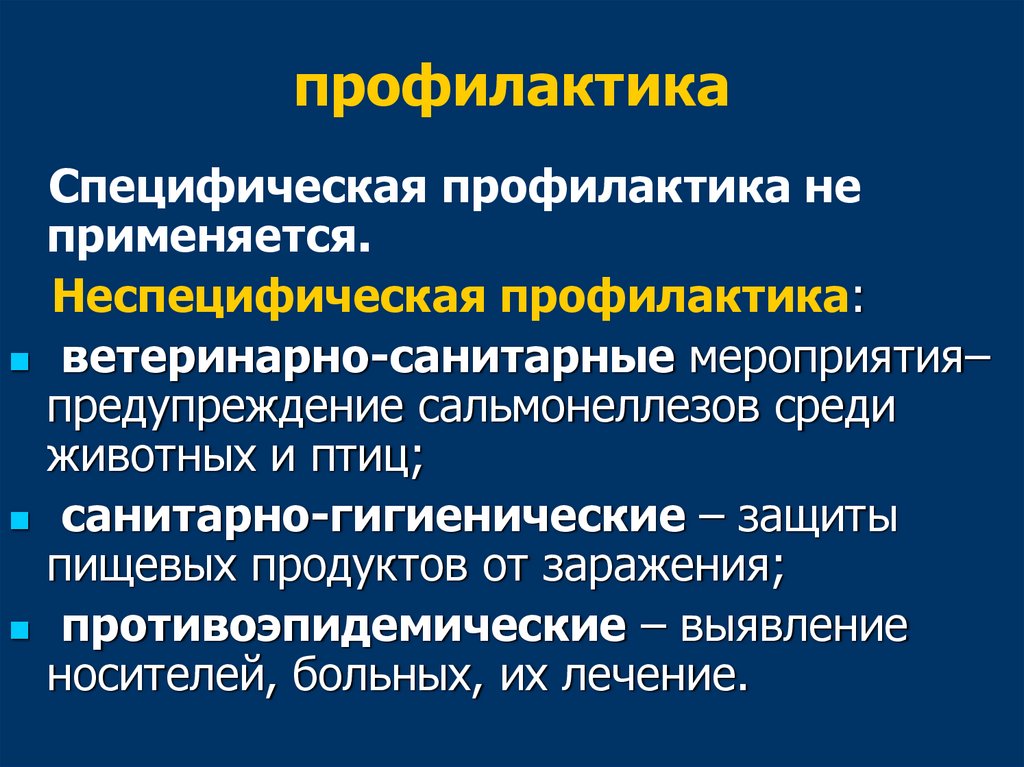 профилактика

Специфическая профилактика не применяется.

Неспецифическая профилактика:

- ветеринарно-санитарные мероприятия– предупреждение сальмонеллезов среди животных и птиц;
- санитарно-гигиенические – защиты пищевых продуктов от заражения;
- противоэпидемические – выявление носителей, больных, их лечение.